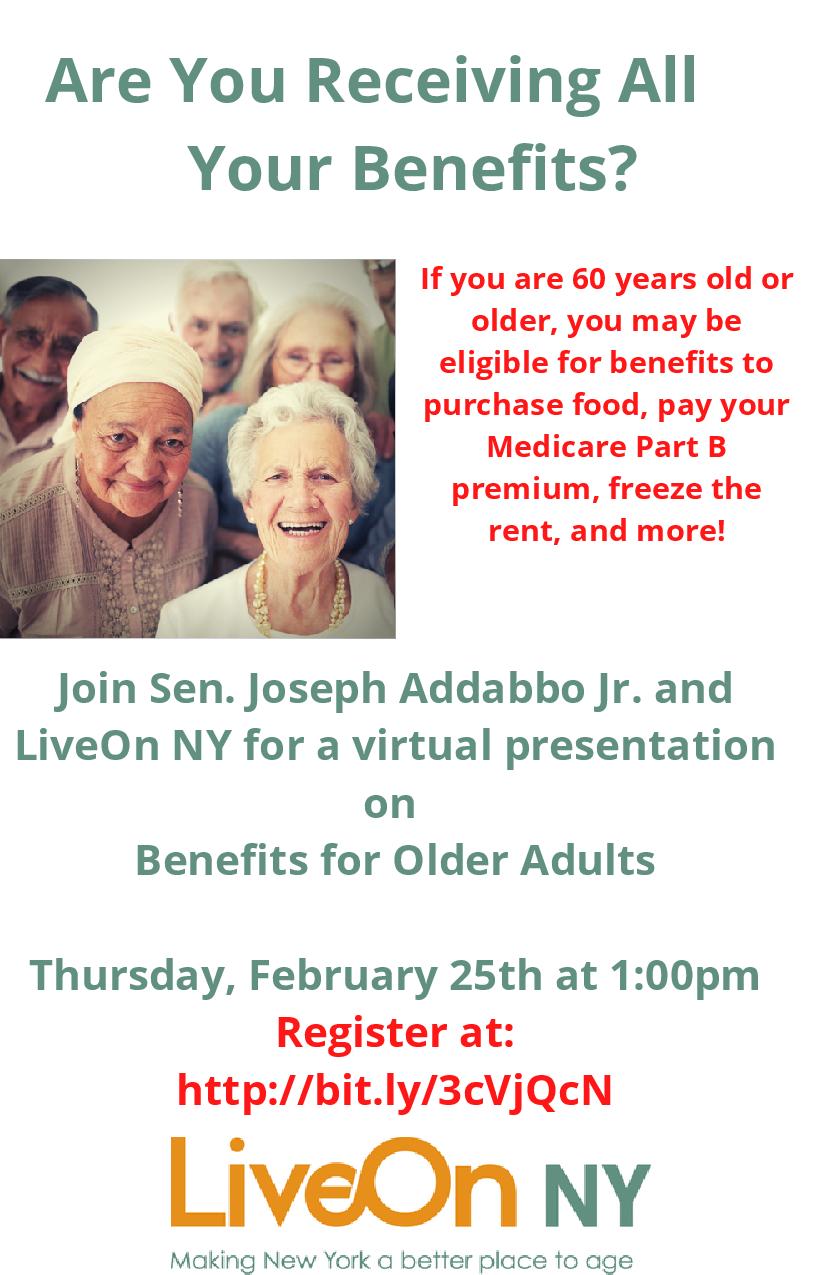 Are You Receiving All Your Benefits?

If you are 60 years old or older, you may be eligible for benefits to purchase food, pay your Medicare Part B premium, freeze the rent, and more!

Join Sen. Joseph Addabbo Jr. and LiveOn NY for a virtual presentation on
Benefits for Older Adults

Thursday, February 25th at 1:00pm
Register at:
http://bit.ly/3cVjQcN

LiveOn NY
Making New York a better place to age